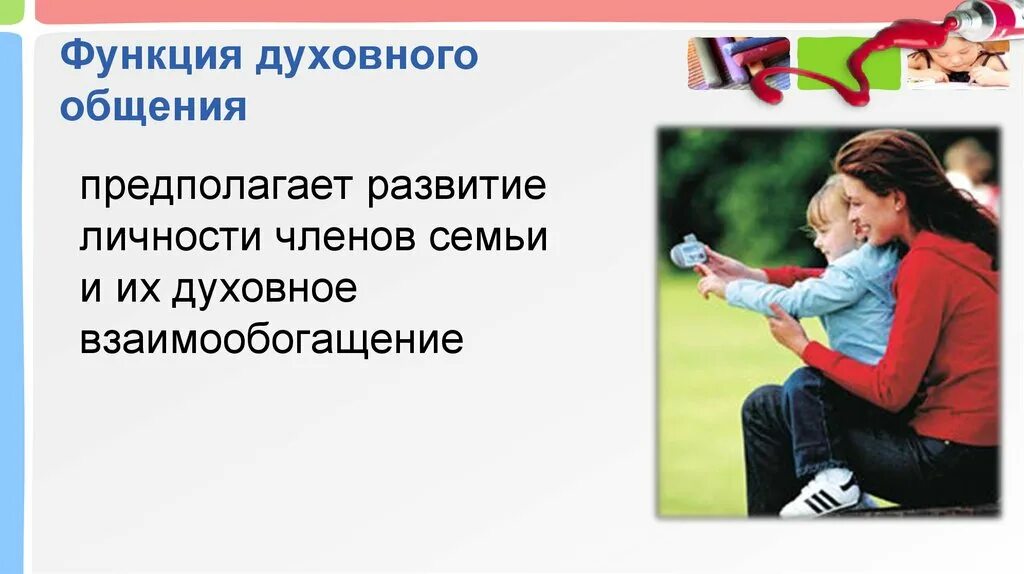 Функция духовного общения

предполагает развитие личности членов семьи и их духовное взаимообогащение